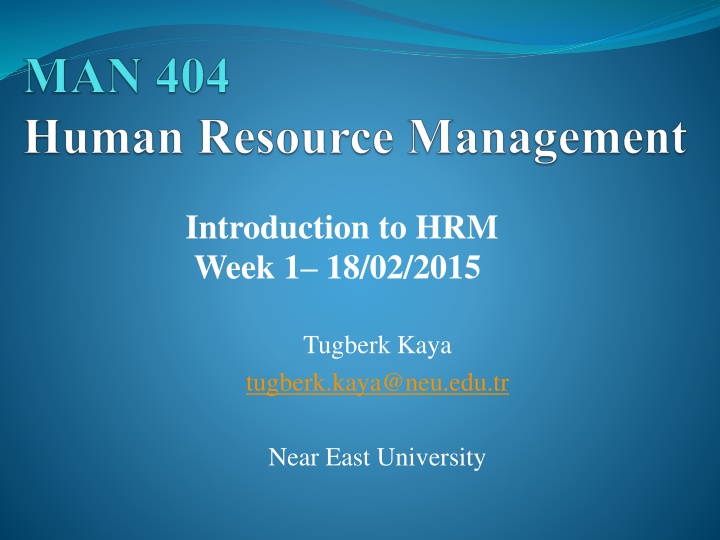 MAN 404
Human Resource Management

Introduction to HRM
Week 1– 18/02/2015

Tugberk Kaya
tugberk.kaya@neu.edu.tr

Near East University